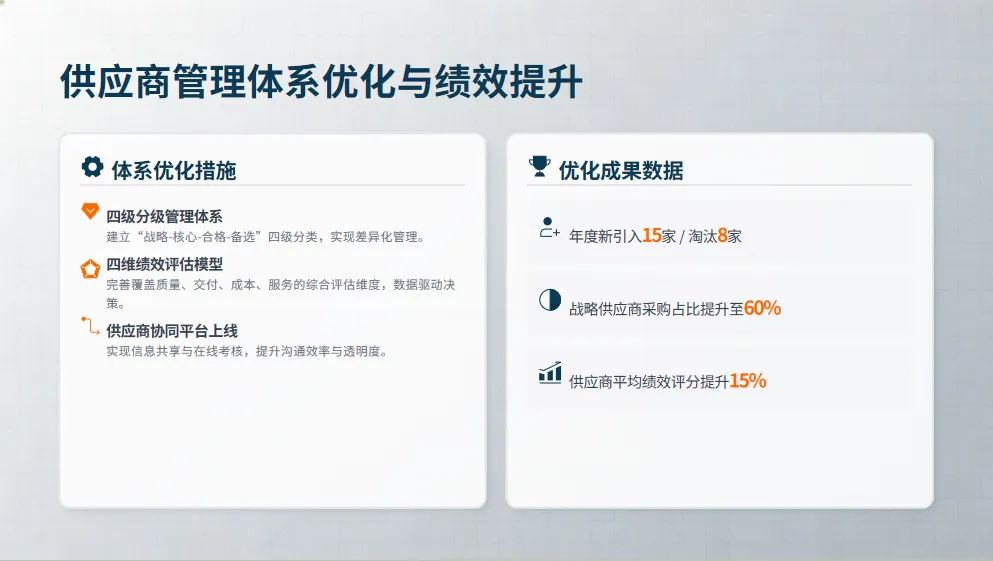 供应商管理体系优化与绩效提升

体系优化措施

四级分级管理体系
建立“战略-核心-合格-备选”四级分类，实现差异化管理。

四维绩效评估模型
完善覆盖质量、交付、成本、服务的综合评估维度，数据驱动决策。

供应商协同平台上线
实现信息共享与在线考核，提升沟通效率与透明度。

优化成果数据

年度新引入15家 / 淘汰8家

战略供应商采购占比提升至60%

供应商平均绩效评分提升15%